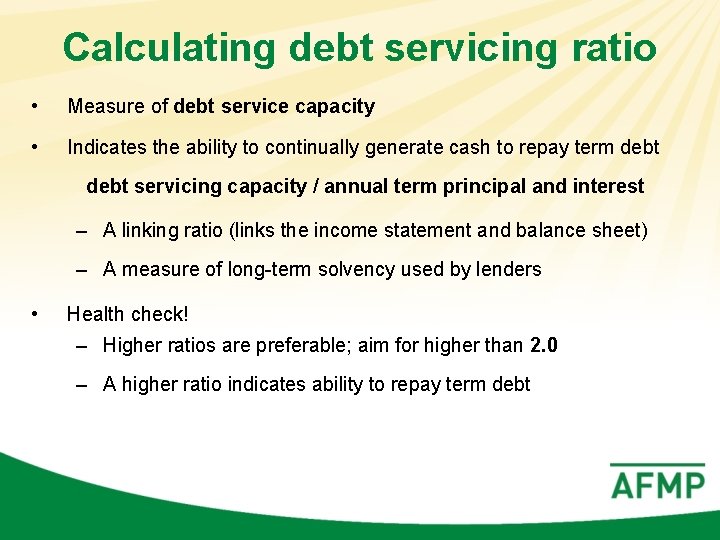 Calculating debt servicing ratio

• Measure of debt service capacity

• Indicates the ability to continually generate cash to repay term debt

debt servicing capacity / annual term principal and interest

– A linking ratio (links the income statement and balance sheet)

– A measure of long-term solvency used by lenders

• Health check!

– Higher ratios are preferable; aim for higher than 2.0

– A higher ratio indicates ability to repay term debt

AFMP